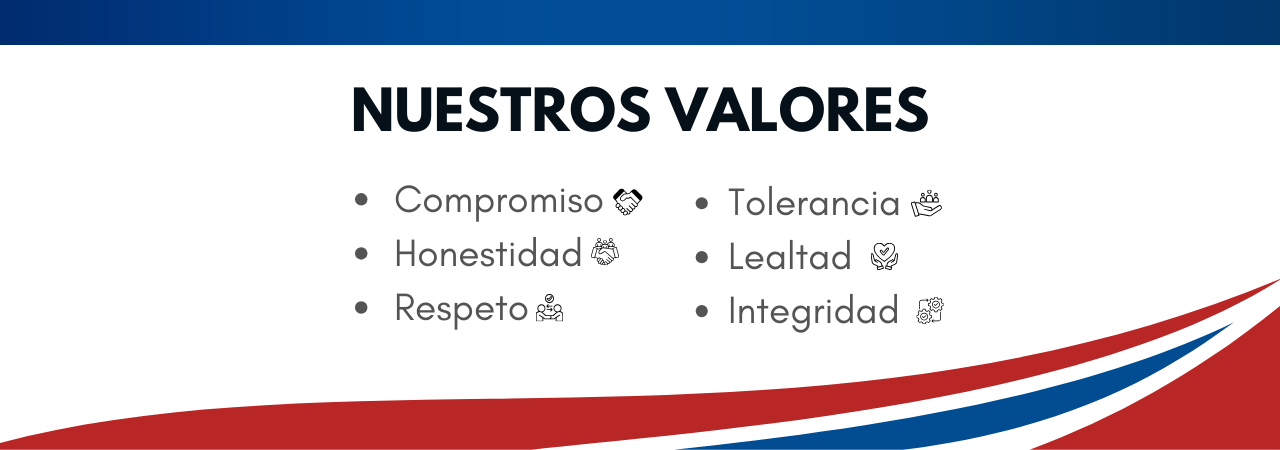 NUESTROS VALORES

- Compromiso
- Honestidad
- Respeto

- Tolerancia
- Lealtad
- Integridad